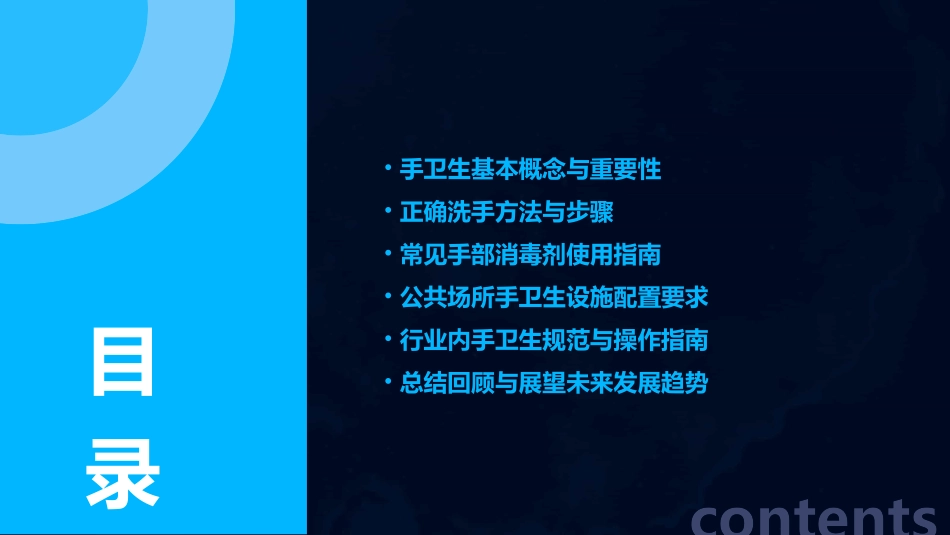 目录

· 手卫生基本概念与重要性
· 正确洗手方法与步骤
· 常见手部消毒剂使用指南
· 公共场所手卫生设施配置要求
· 行业内手卫生规范与操作指南
· 总结回顾与展望未来发展趋势

contents